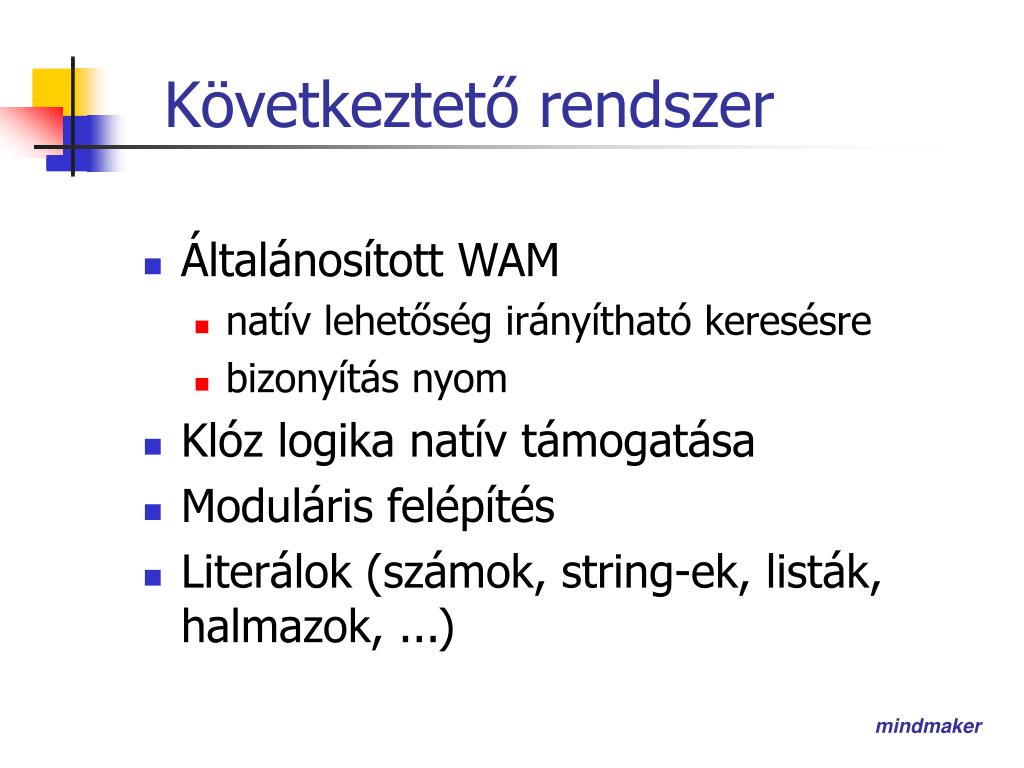 Következtető rendszer

Általánosított WAM
natív lehetőség irányítható keresésre
bizonyítás nyom
Klóz logika natív támogatása
Moduláris felépítés
Literálok (számok, string-ek, listák, halmazok, ...)

mindmaker